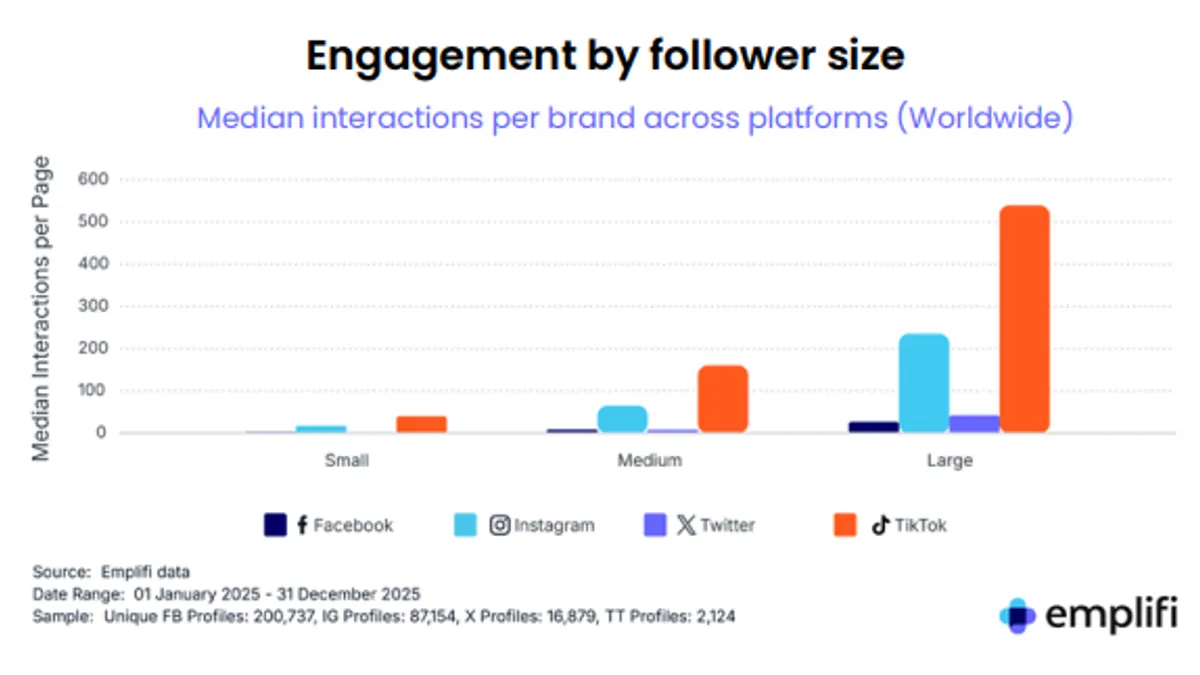 Engagement by follower size

Median interactions per brand across platforms (Worldwide)

Median Interactions per Page

600
500
400
300
200
100
0

Small
Medium
Large

Facebook
Instagram
Twitter
TikTok

Source: Emplifi data
Date Range: 01 January 2025 - 31 December 2025
Sample: Unique FB Profiles: 200,737, IG Profiles: 87,154, X Profiles: 16,879, TT Profiles: 2,124

emplifi